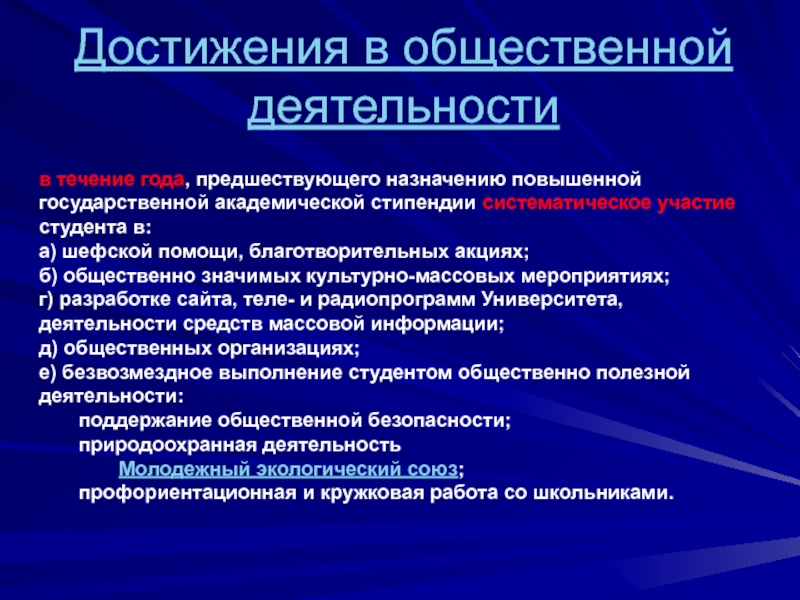 Достижения в общественной деятельности

в течение года, предшествующего назначению повышенной государственной академической стипендии систематическое участие студента в:
а) шефской помощи, благотворительных акциях;
б) общественно значимых культурно-массовых мероприятиях;
г) разработке сайта, теле- и радиопрограмм Университета, деятельности средств массовой информации;
д) общественных организациях;
е) безвозмездное выполнение студентом общественно полезной деятельности:
поддержание общественной безопасности;
природоохранная деятельность
Молодежный экологический союз;
профориентационная и кружковая работа со школьниками.